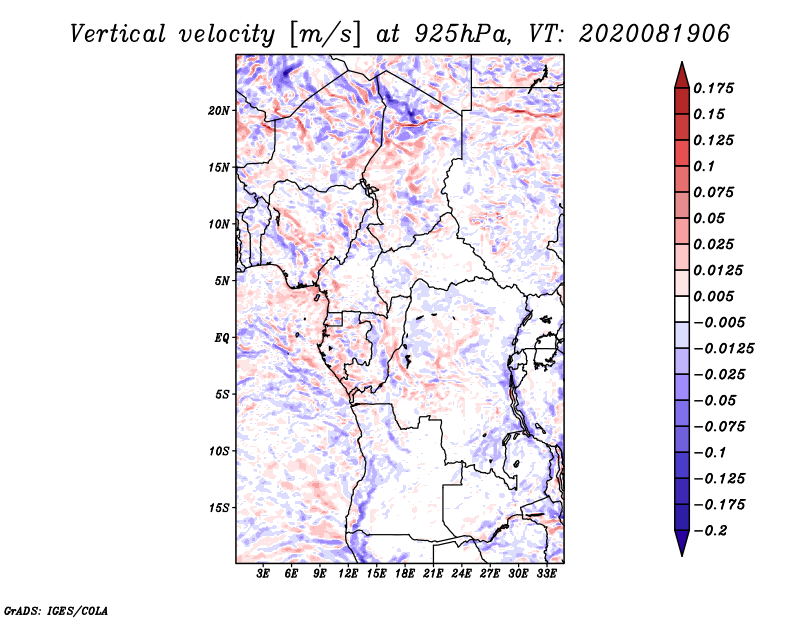 Vertical velocity [m/s] at 925hPa, VT: 2020081906

20N
15N
10N
5N
EQ
5S
10S
15S

3E 6E 9E 12E 15E 18E 21E 24E 27E 30E 33E

0.175
0.15
0.125
0.1
0.075
0.05
0.025
0.0125
0.005
−0.005
−0.0125
−0.025
−0.05
−0.075
−0.1
−0.125
−0.175
−0.2

GrADS: IGES/COLA